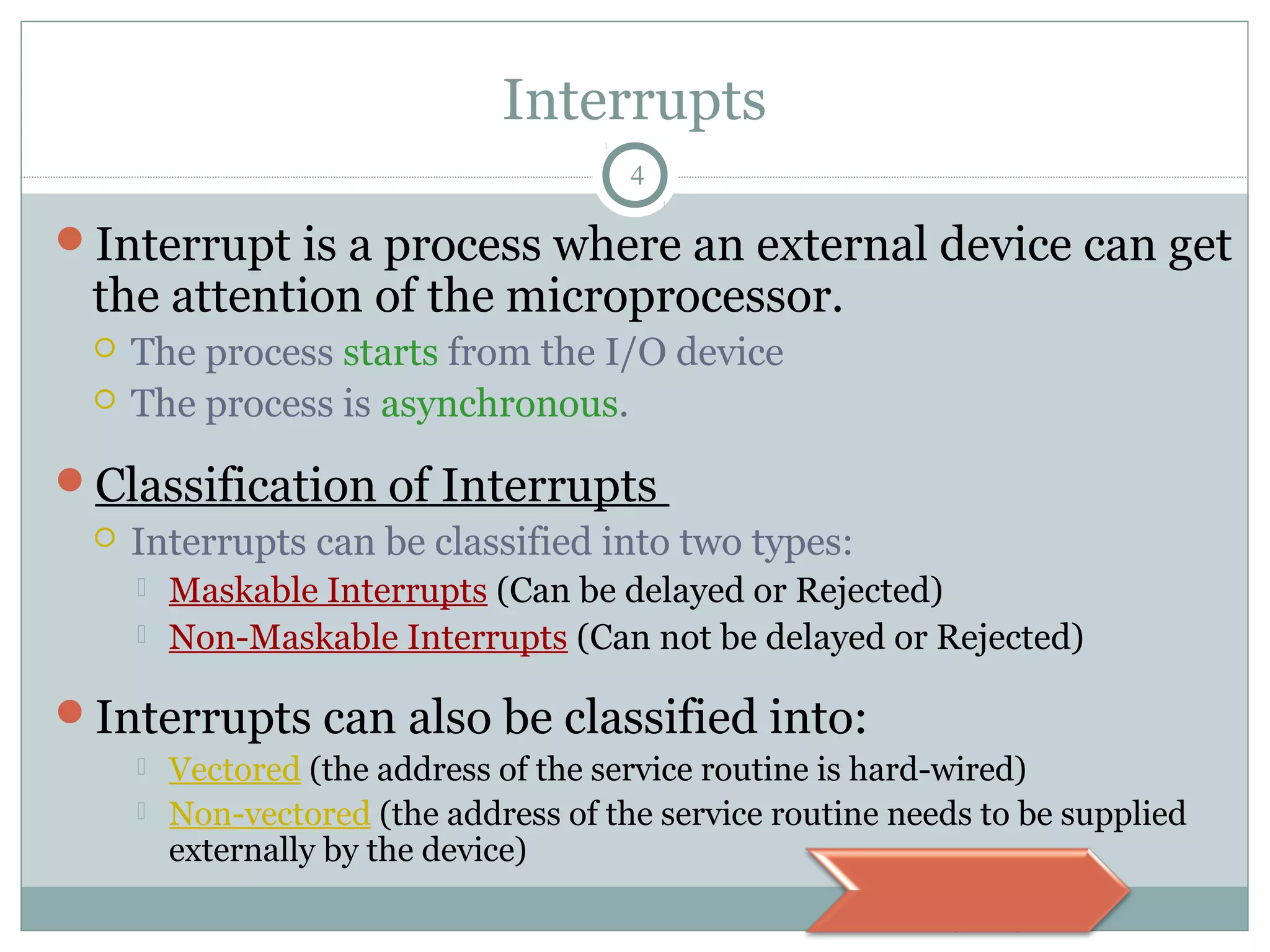 Interrupts

4

Interrupt is a process where an external device can get the attention of the microprocessor.

The process starts from the I/O device

The process is asynchronous.

Classification of Interrupts

Interrupts can be classified into two types:

Maskable Interrupts (Can be delayed or Rejected)

Non-Maskable Interrupts (Can not be delayed or Rejected)

Interrupts can also be classified into:

Vectored (the address of the service routine is hard-wired)

Non-vectored (the address of the service routine needs to be supplied externally by the device)